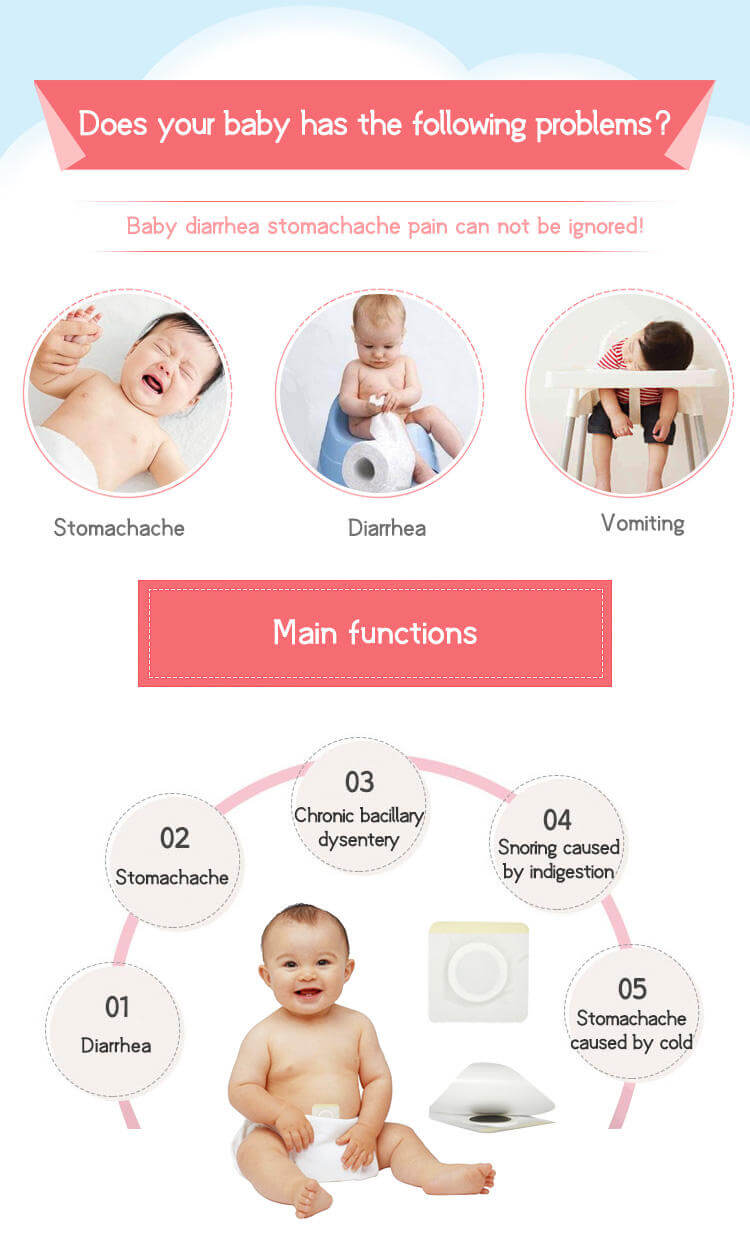 Does your baby has the following problems?

Baby diarrhea stomachache pain can not be ignored!

Stomachache

Diarrhea

Vomiting

Main functions

01
Diarrhea

02
Stomachache

03
Chronic bacillary dysentery

04
Snoring caused by indigestion

05
Stomachache caused by cold